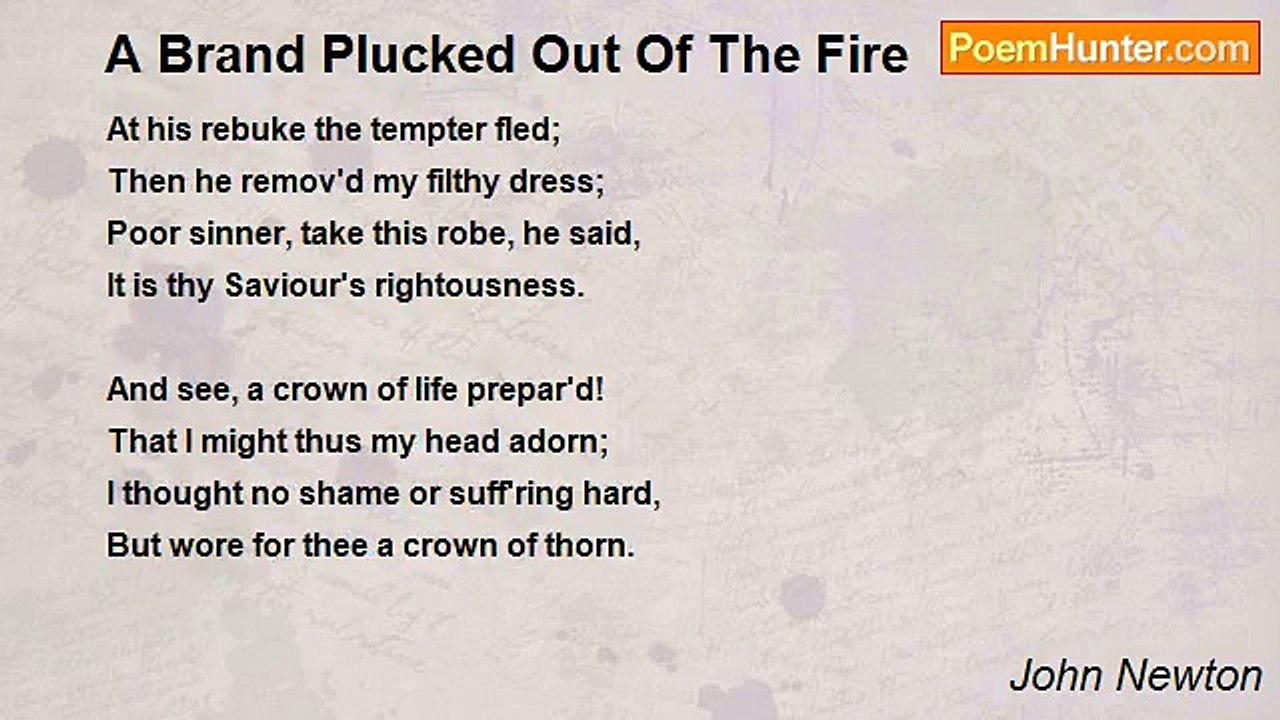 A Brand Plucked Out Of The Fire

PoemHunter.com

At his rebuke the tempter fled;
Then he remov'd my filthy dress;
Poor sinner, take this robe, he said,
It is thy Saviour's rightousness.

And see, a crown of life prepar'd!
That I might thus my head adorn;
I thought no shame or suff'ring hard,
But wore for thee a crown of thorn.

John Newton